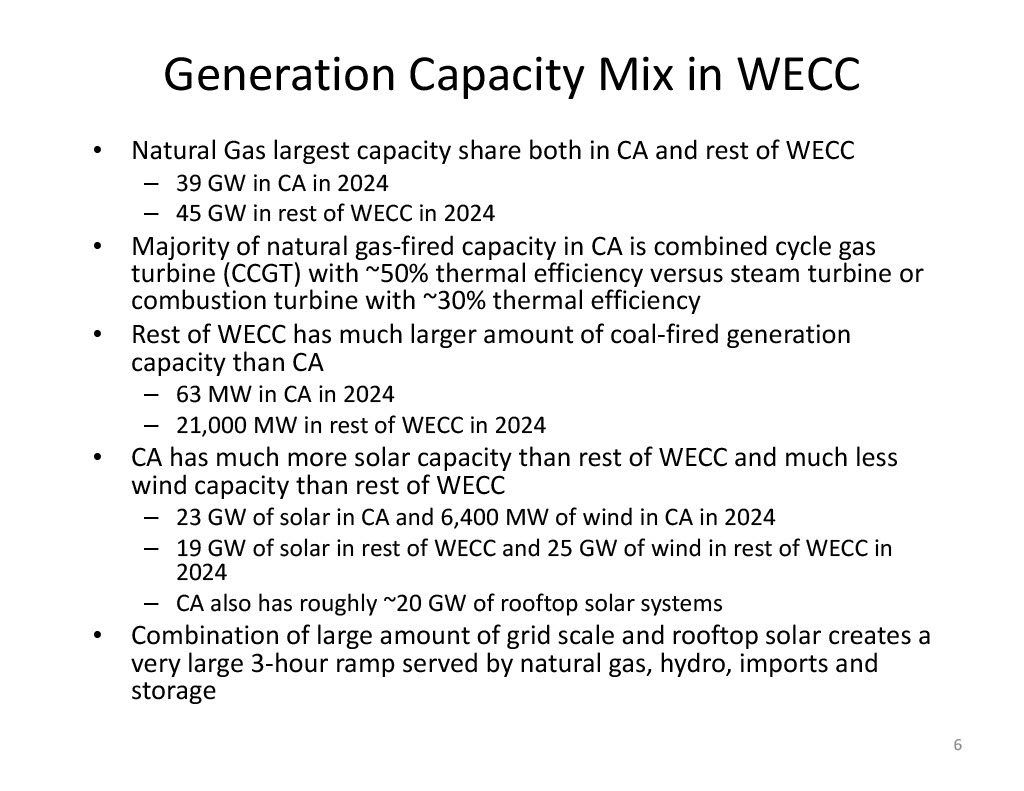 Generation Capacity Mix in WECC

• Natural Gas largest capacity share both in CA and rest of WECC
 – 39 GW in CA in 2024
 – 45 GW in rest of WECC in 2024
• Majority of natural gas-fired capacity in CA is combined cycle gas turbine (CCGT) with ~50% thermal efficiency versus steam turbine or combustion turbine with ~30% thermal efficiency
• Rest of WECC has much larger amount of coal-fired generation capacity than CA
 – 63 MW in CA in 2024
 – 21,000 MW in rest of WECC in 2024
• CA has much more solar capacity than rest of WECC and much less wind capacity than rest of WECC
 – 23 GW of solar in CA and 6,400 MW of wind in CA in 2024
 – 19 GW of solar in rest of WECC and 25 GW of wind in rest of WECC in 2024
 – CA also has roughly ~20 GW of rooftop solar systems
• Combination of large amount of grid scale and rooftop solar creates a very large 3-hour ramp served by natural gas, hydro, imports and storage

6